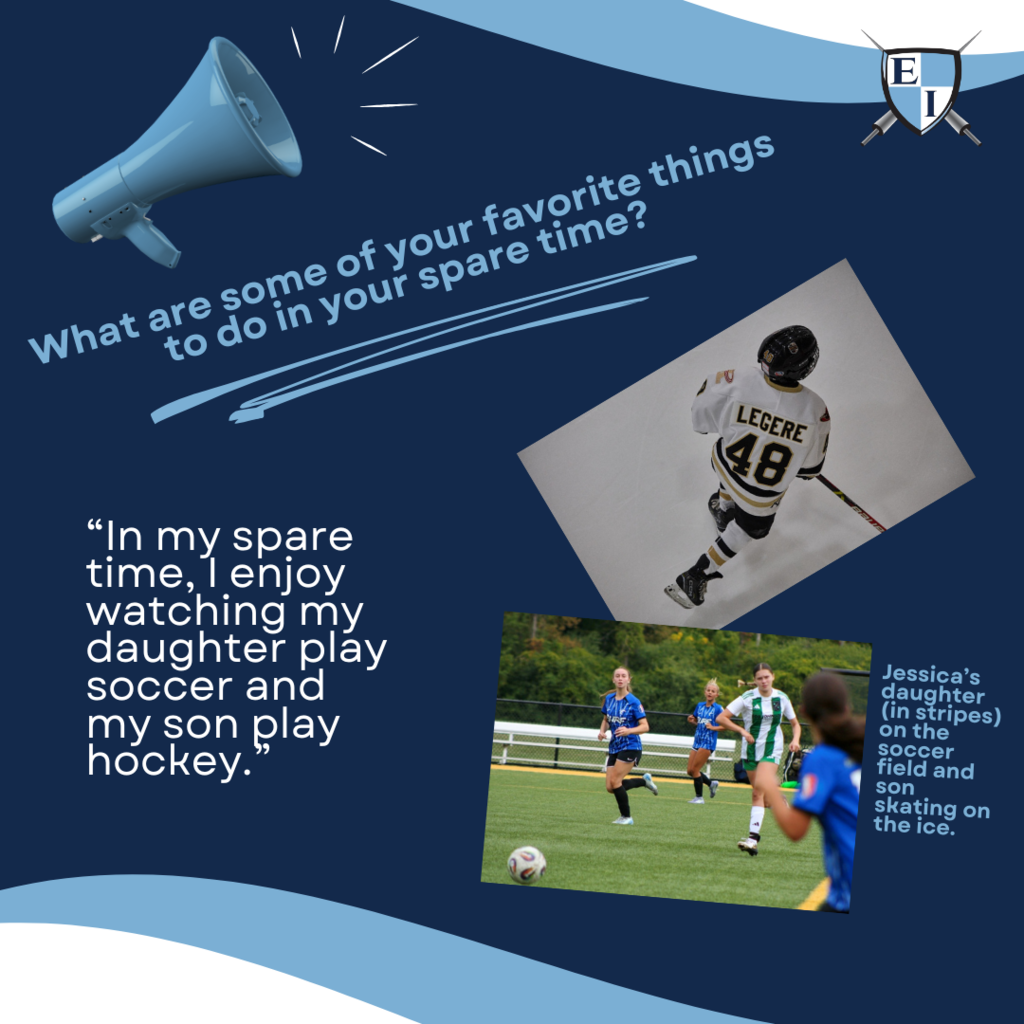 E I

What are some of your favorite things to do in your spare time?

LEGERE
48

“In my spare time, I enjoy watching my daughter play soccer and my son play hockey.”

Jessica’s daughter (in stripes) on the soccer field and son skating on the ice.